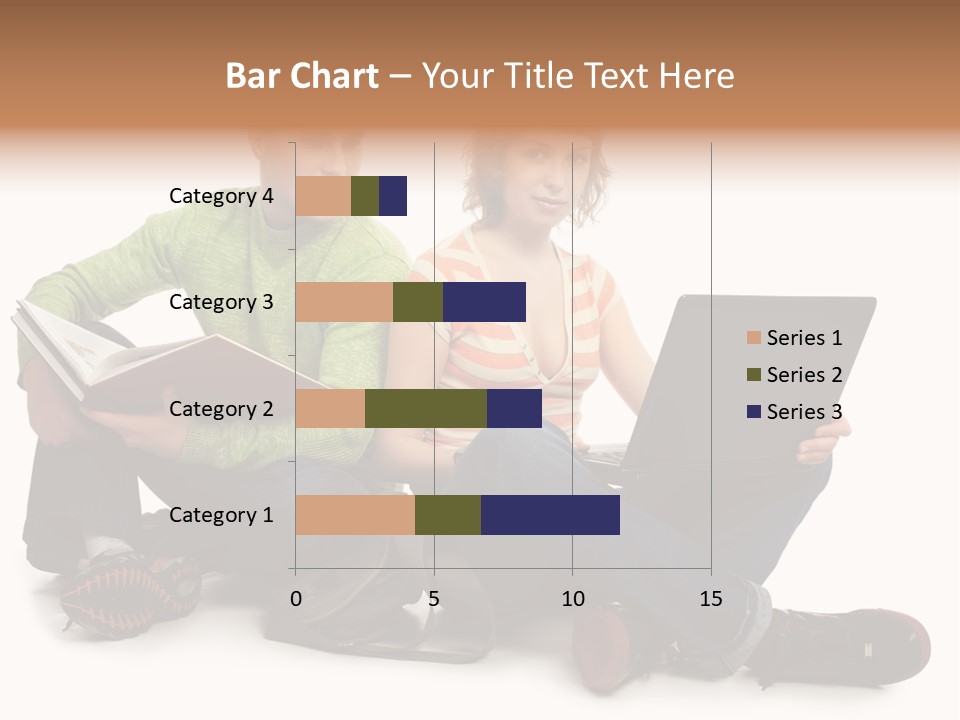 Bar Chart – Your Title Text Here

Category 4
Category 3
Category 2
Category 1

0
5
10
15

Series 1
Series 2
Series 3